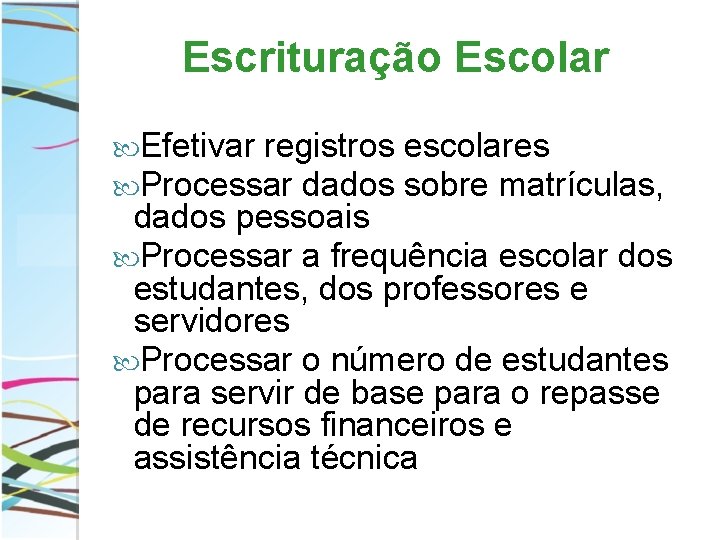 Escrituração Escolar

Efetivar registros escolares

Processar dados sobre matrículas, dados pessoais

Processar a frequência escolar dos estudantes, dos professores e servidores

Processar o número de estudantes para servir de base para o repasse de recursos financeiros e assistência técnica